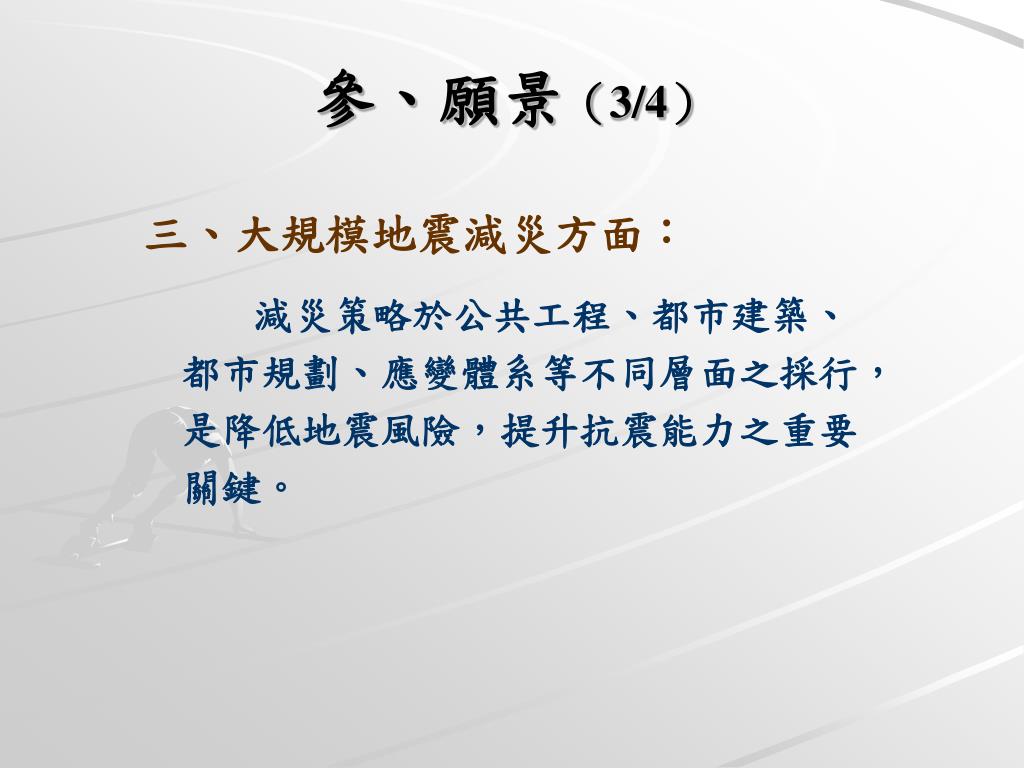 參、願景（3/4）

三、大規模地震減災方面：

減災策略於公共工程、都市建築、都市規劃、應變體系等不同層面之採行，是降低地震風險，提升抗震能力之重要關鍵。